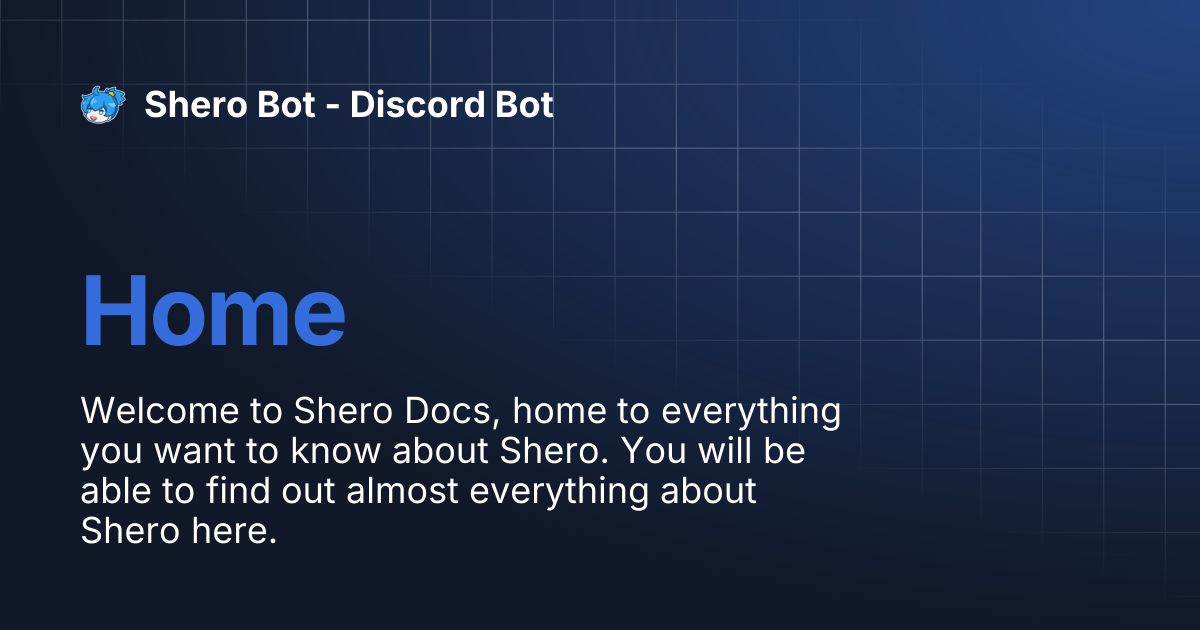 Shero Bot - Discord Bot

Home

Welcome to Shero Docs, home to everything you want to know about Shero. You will be able to find out almost everything about Shero here.